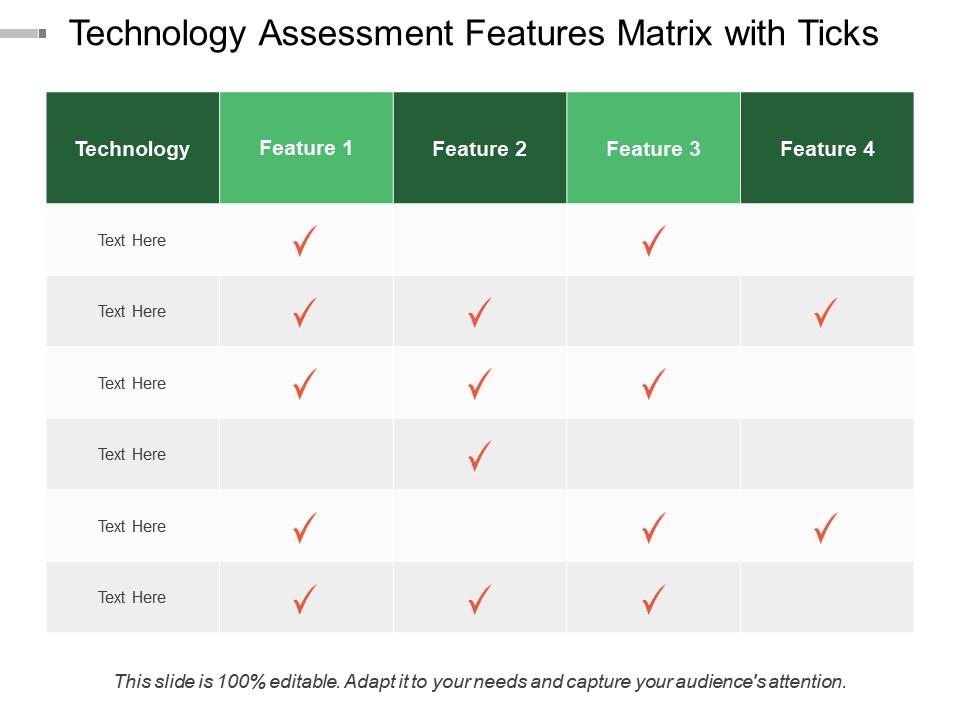 Technology Assessment Features Matrix with Ticks

| Technology | Feature 1 | Feature 2 | Feature 3 | Feature 4 |
|---|---|---|---|---|
| Text Here | ✓ | | ✓ | |
| Text Here | ✓ | ✓ | | ✓ |
| Text Here | ✓ | ✓ | ✓ | |
| Text Here | | ✓ | | |
| Text Here | ✓ | | ✓ | ✓ |
| Text Here | ✓ | ✓ | ✓ | |

This slide is 100% editable. Adapt it to your needs and capture your audience's attention.